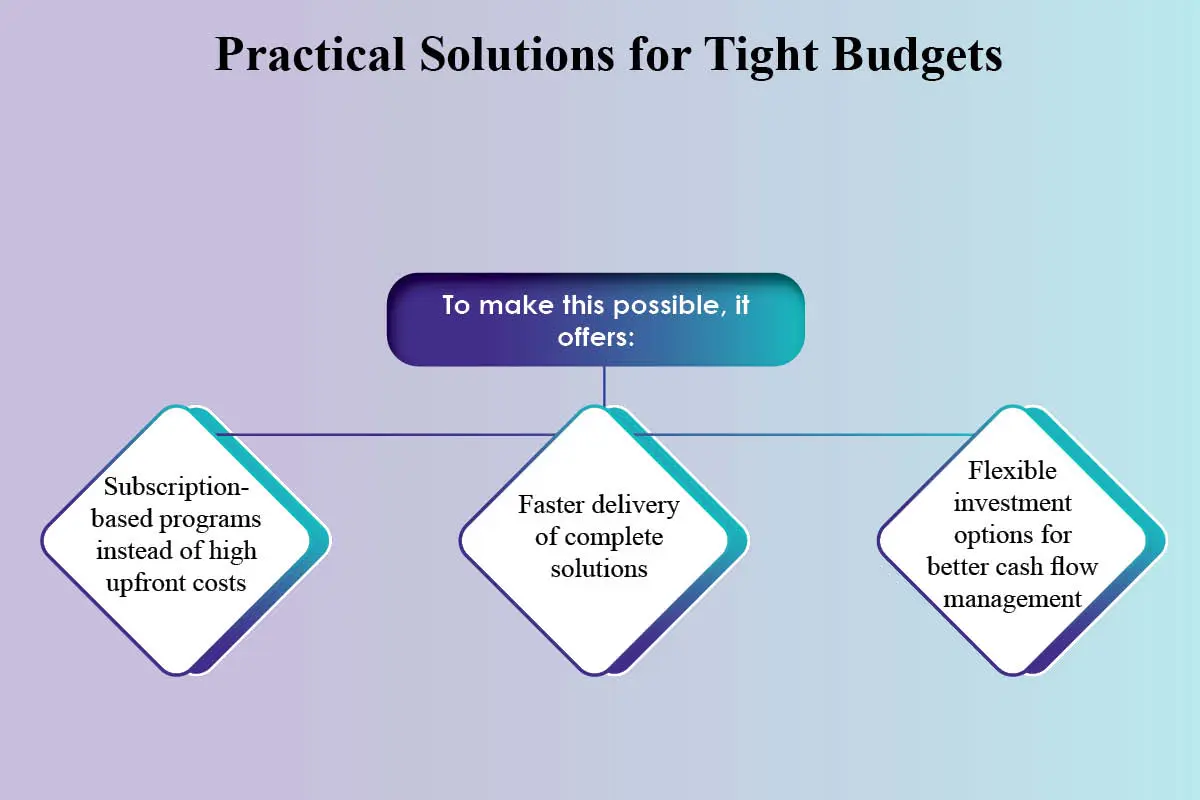 Practical Solutions for Tight Budgets

To make this possible, it offers:

Subscription-based programs instead of high upfront costs

Faster delivery of complete solutions

Flexible investment options for better cash flow management